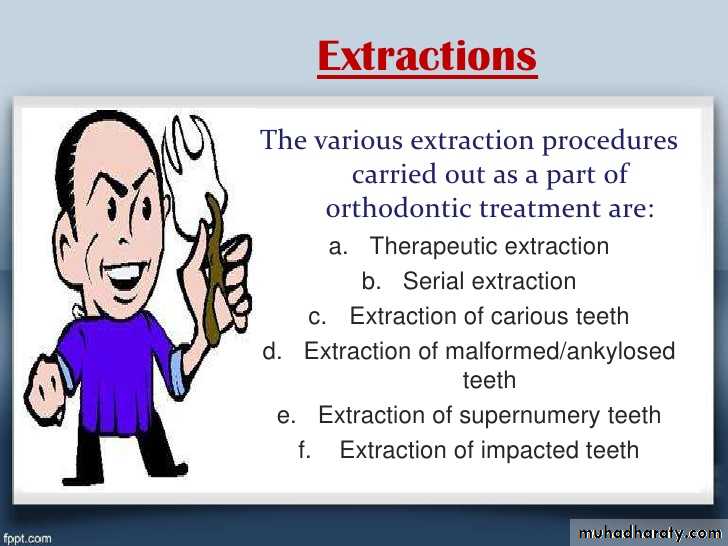 Extractions

The various extraction procedures carried out as a part of orthodontic treatment are:

a. Therapeutic extraction
b. Serial extraction
c. Extraction of carious teeth
d. Extraction of malformed/ankylosed teeth
e. Extraction of supernumery teeth
f. Extraction of impacted teeth

fppt.com

muhadharaty.com